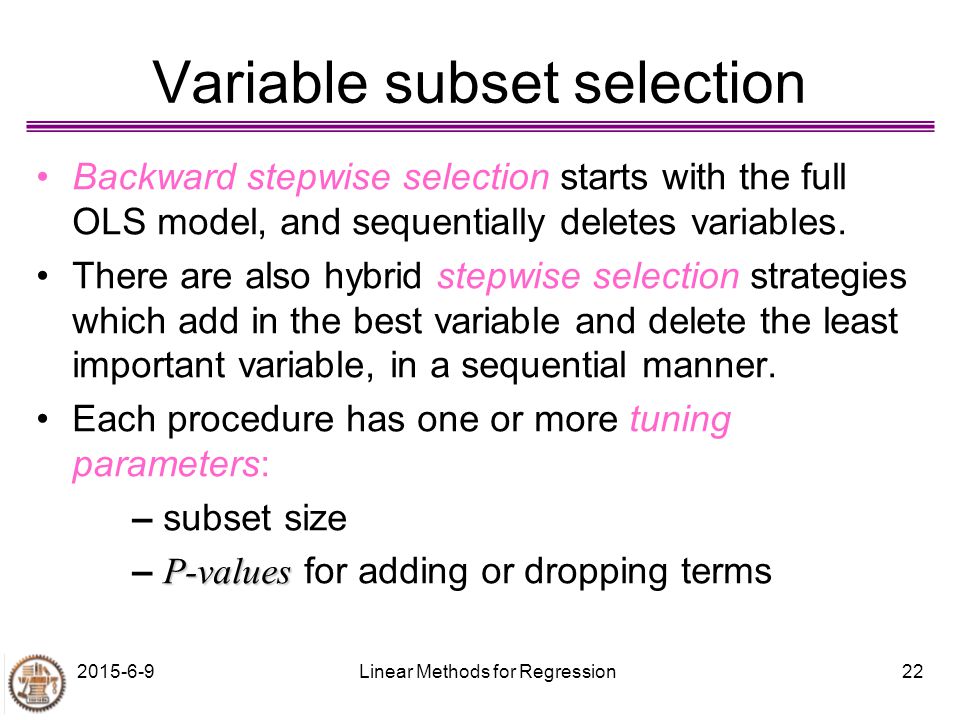 Variable subset selection

• Backward stepwise selection starts with the full OLS model, and sequentially deletes variables.

• There are also hybrid stepwise selection strategies which add in the best variable and delete the least important variable, in a sequential manner.

• Each procedure has one or more tuning parameters:

– subset size

– P-values for adding or dropping terms

2015-6-9 Linear Methods for Regression 22